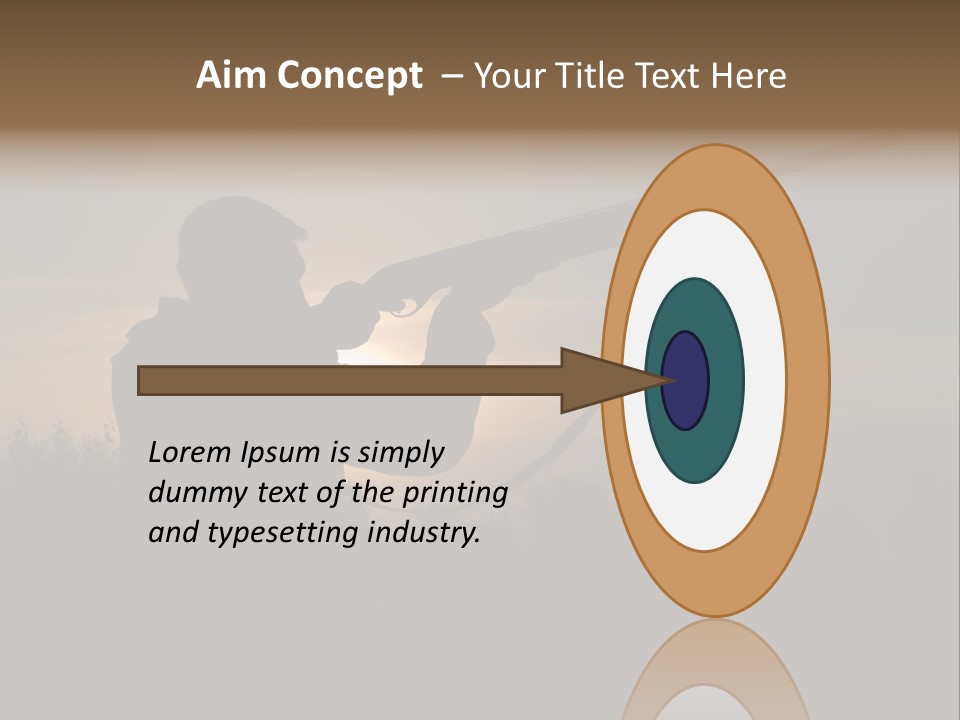 Aim Concept – Your Title Text Here

Lorem Ipsum is simply dummy text of the printing and typesetting industry.